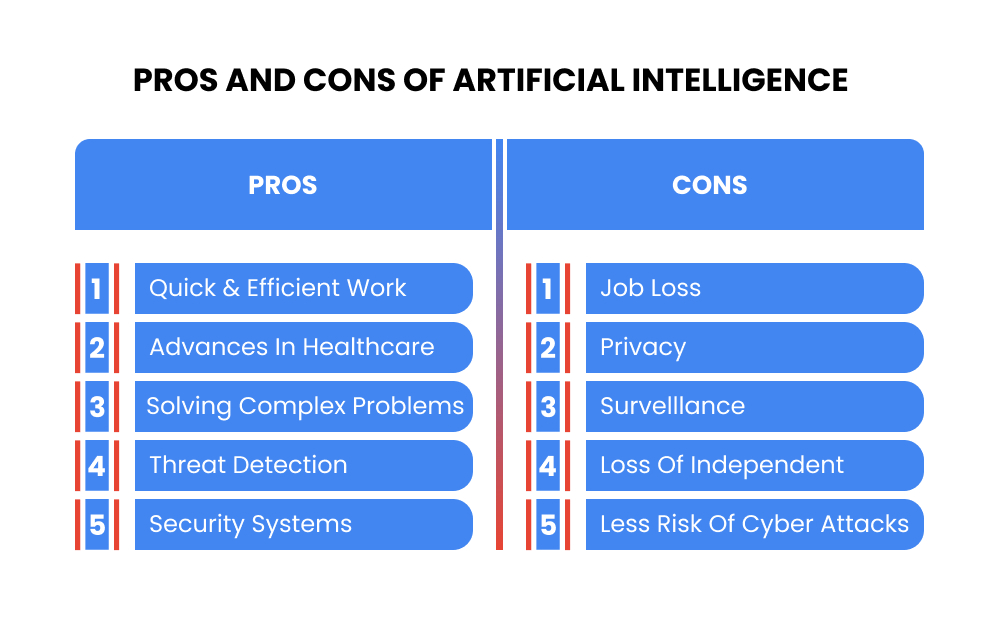 PROS AND CONS OF ARTIFICIAL INTELLIGENCE

PROS

1 Quick & Efficient Work
2 Advances In Healthcare
3 Solving Complex Problems
4 Threat Detection
5 Security Systems

CONS

1 Job Loss
2 Privacy
3 Survelllance
4 Loss Of Independent
5 Less Risk Of Cyber Attacks